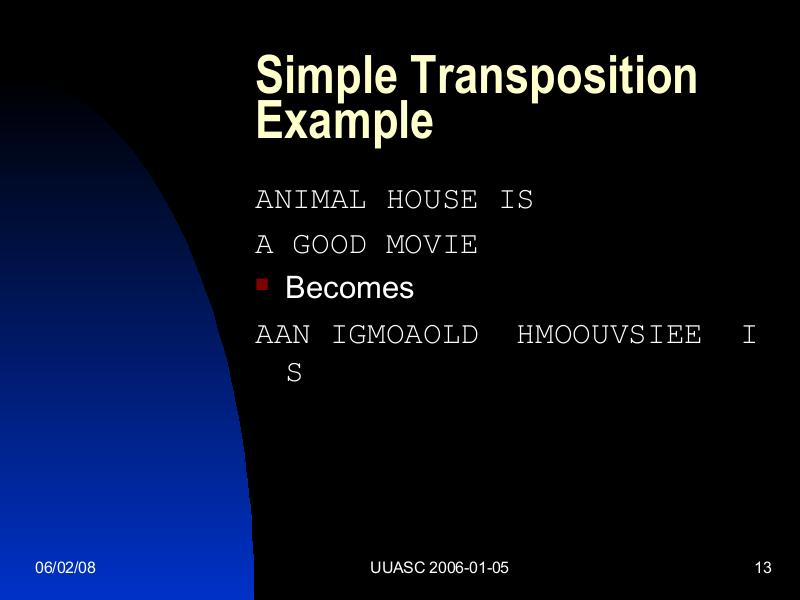 Simple Transposition Example

ANIMAL HOUSE IS

A GOOD MOVIE

Becomes

AAN IGMOAOLD  HMOOUVSIEE  I S

06/02/08

UUASC 2006-01-05

13